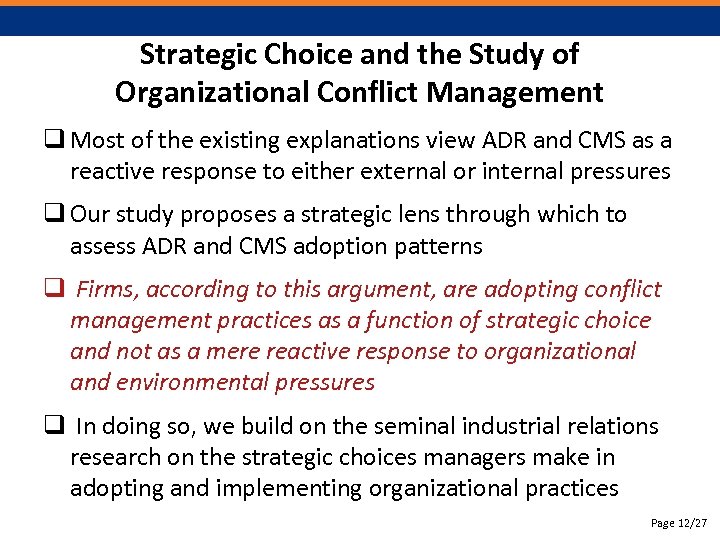 Strategic Choice and the Study of Organizational Conflict Management

❑ Most of the existing explanations view ADR and CMS as a reactive response to either external or internal pressures

❑ Our study proposes a strategic lens through which to assess ADR and CMS adoption patterns

❑ Firms, according to this argument, are adopting conflict management practices as a function of strategic choice and not as a mere reactive response to organizational and environmental pressures

❑ In doing so, we build on the seminal industrial relations research on the strategic choices managers make in adopting and implementing organizational practices

Page 12/27